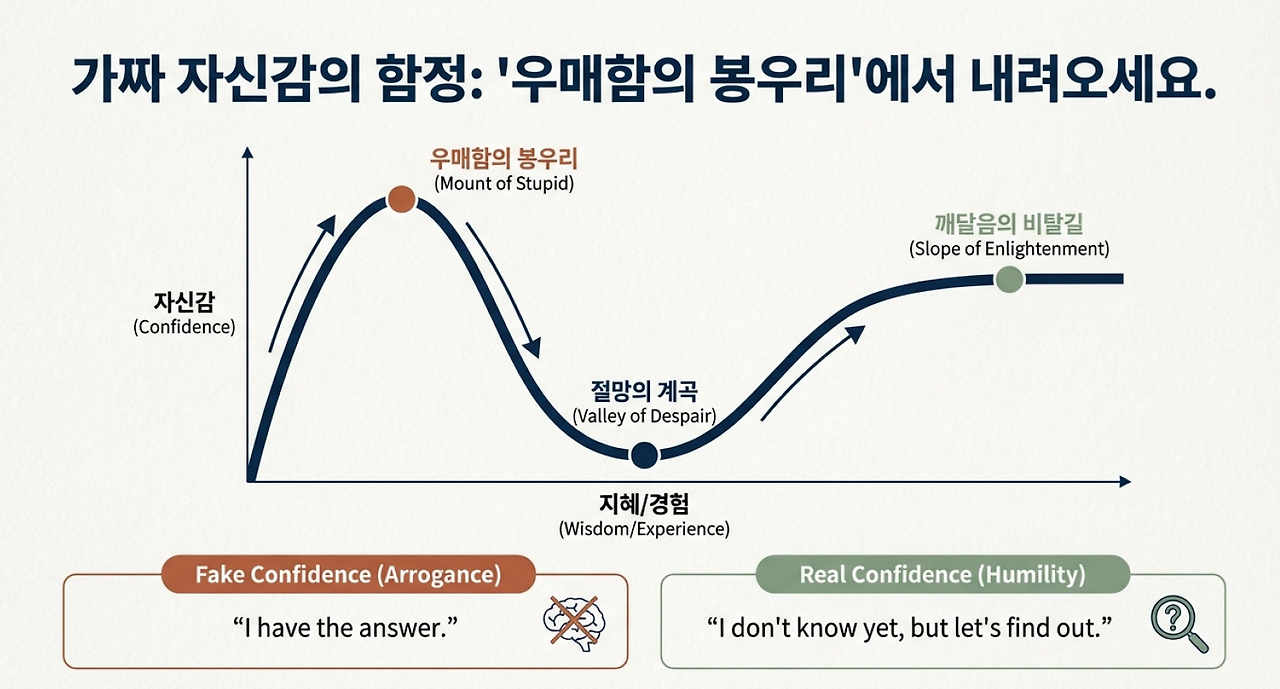 가짜 자신감의 함정: '우매함의 봉우리'에서 내려오세요.

우매함의 봉우리
(Mount of Stupid)

깨달음의 비탈길
(Slope of Enlightenment)

자신감
(Confidence)

절망의 계곡
(Valley of Despair)

지혜/경험
(Wisdom/Experience)

Fake Confidence (Arrogance)

“I have the answer.”

Real Confidence (Humility)

“I don't know yet, but let's find out.”